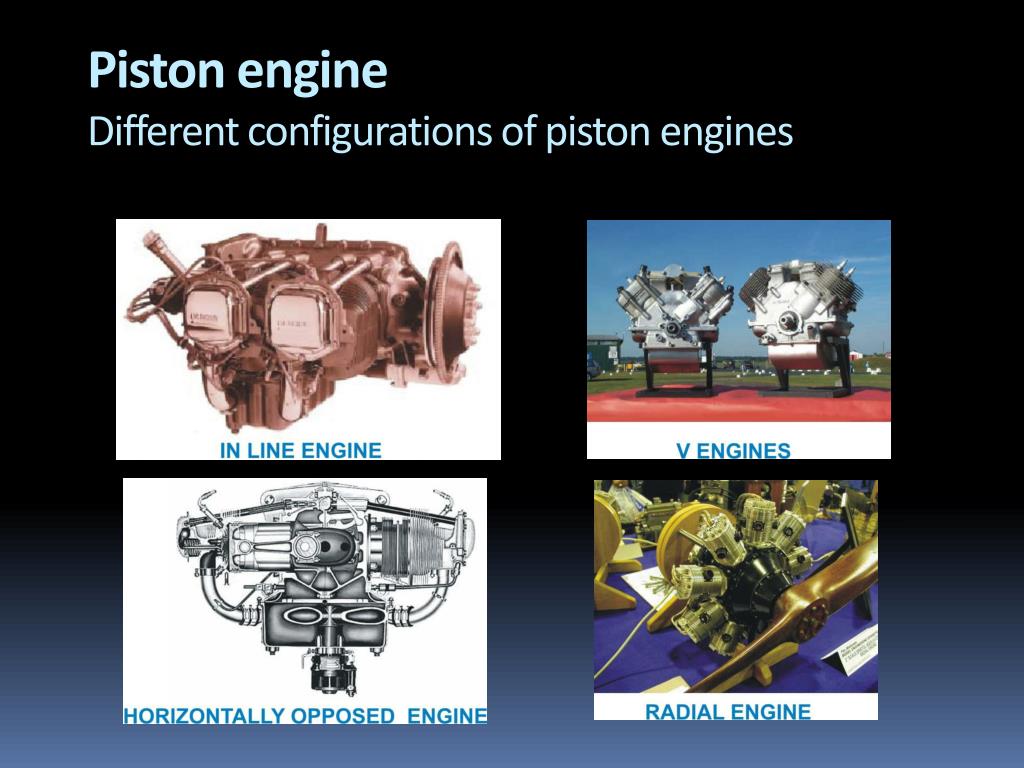 Piston engine
Different configurations of piston engines

IN LINE ENGINE

V ENGINES

HORIZONTALLY OPPOSED ENGINE

RADIAL ENGINE